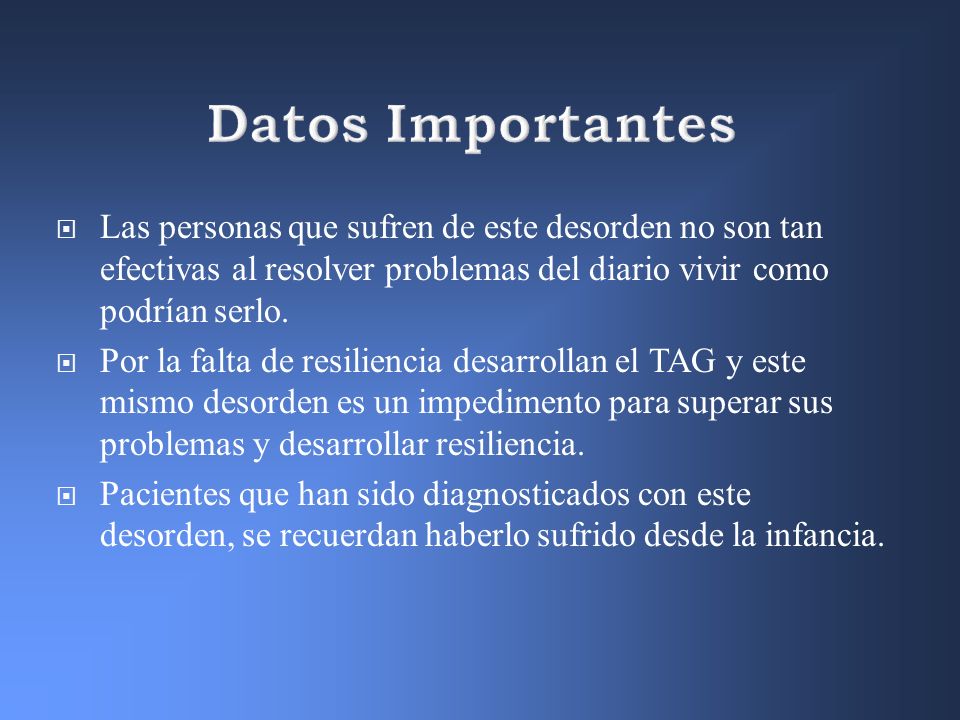 Datos Importantes

Las personas que sufren de este desorden no son tan efectivas al resolver problemas del diario vivir como podrían serlo.

Por la falta de resiliencia desarrollan el TAG y este mismo desorden es un impedimento para superar sus problemas y desarrollar resiliencia.

Pacientes que han sido diagnosticados con este desorden, se recuerdan haberlo sufrido desde la infancia.